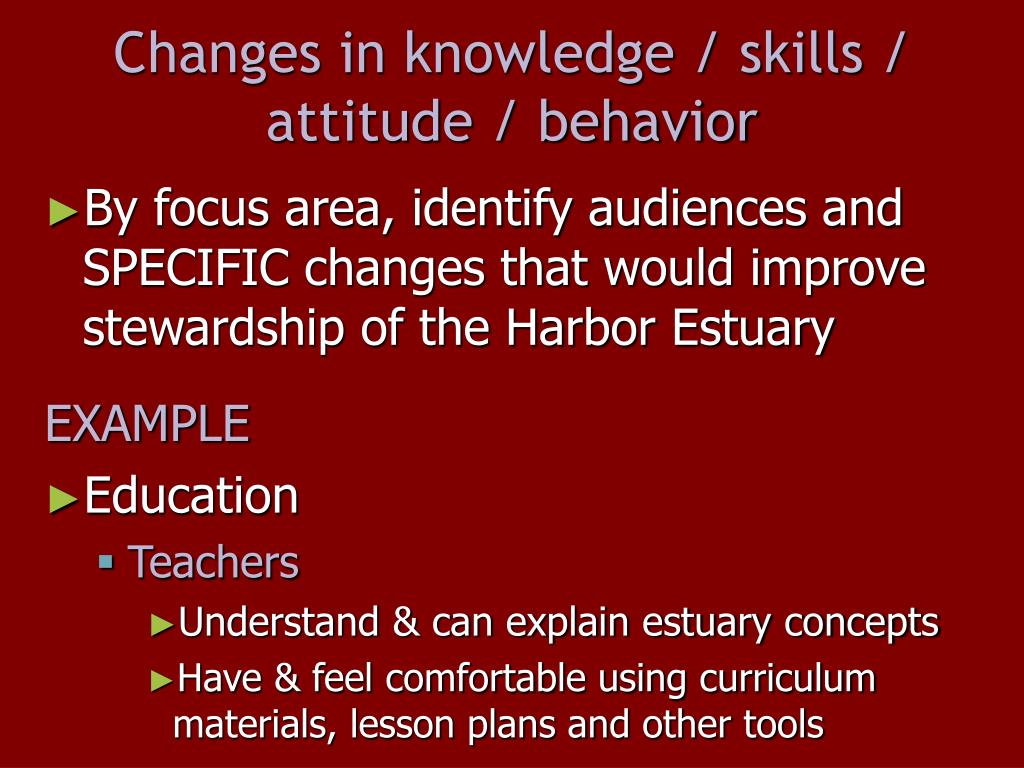 Changes in knowledge / skills / attitude / behavior

►By focus area, identify audiences and SPECIFIC changes that would improve stewardship of the Harbor Estuary

EXAMPLE

►Education

▪ Teachers

►Understand & can explain estuary concepts

►Have & feel comfortable using curriculum materials, lesson plans and other tools